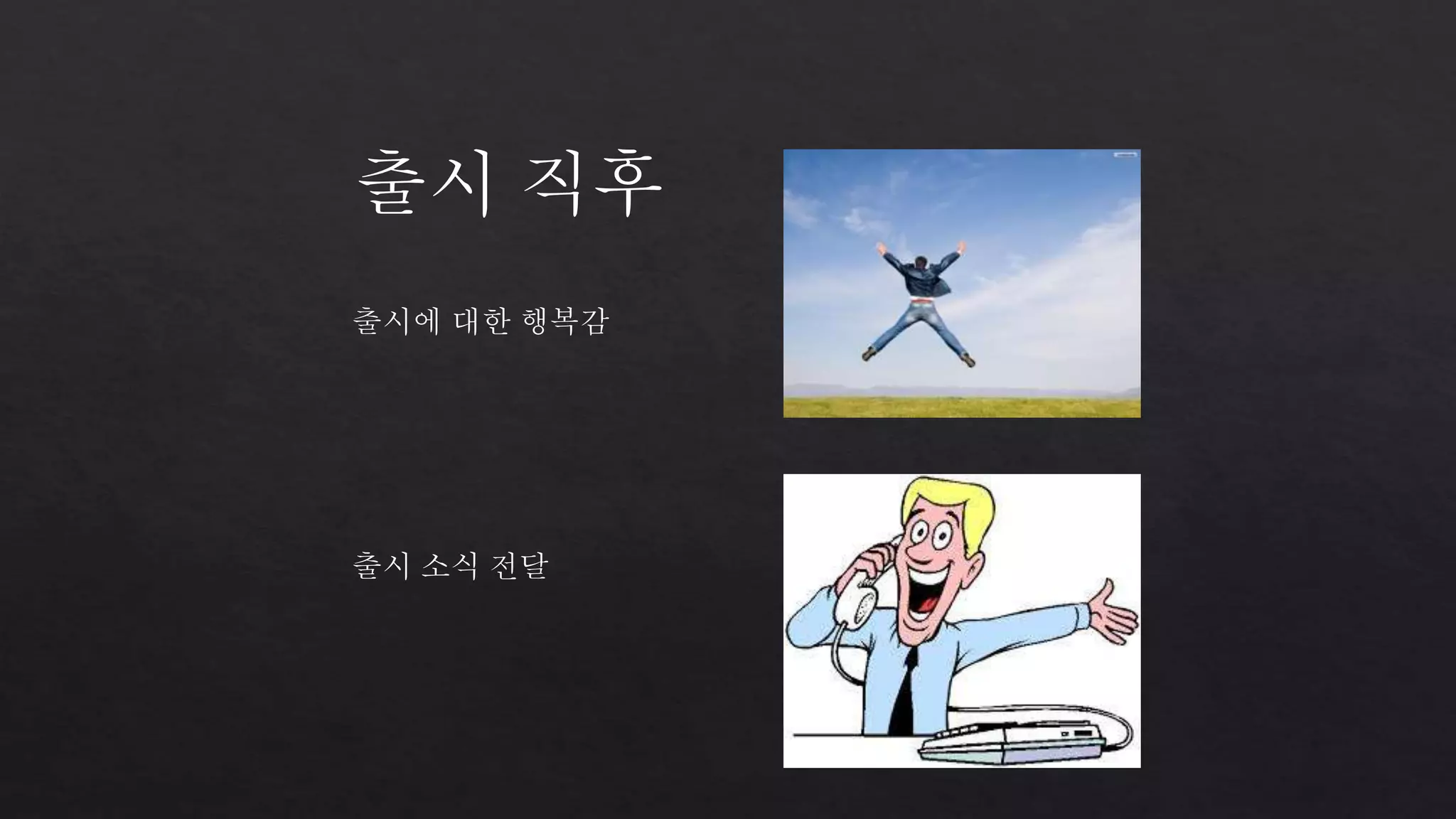 출시 직후

출시에 대한 행복감

출시 소식 전달